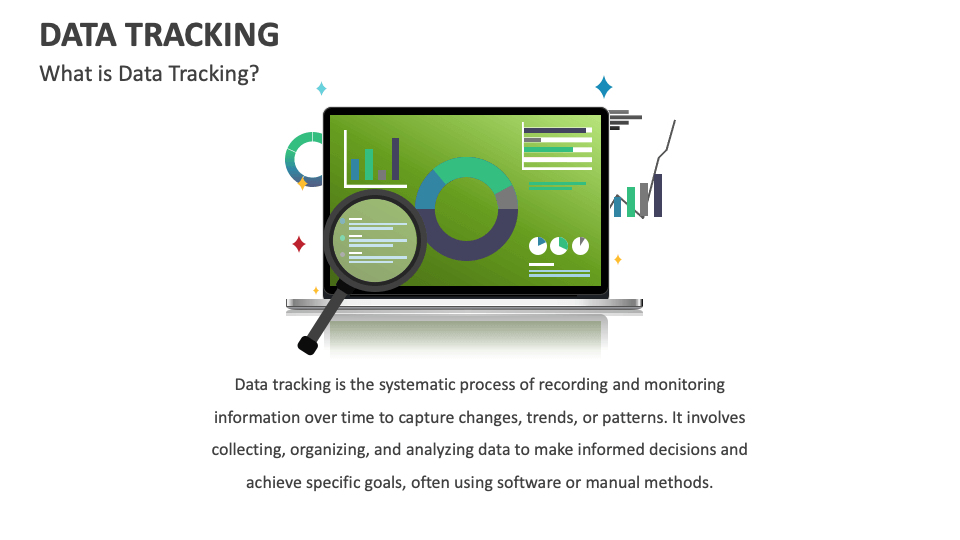 DATA TRACKING

What is Data Tracking?

Data tracking is the systematic process of recording and monitoring information over time to capture changes, trends, or patterns. It involves collecting, organizing, and analyzing data to make informed decisions and achieve specific goals, often using software or manual methods.